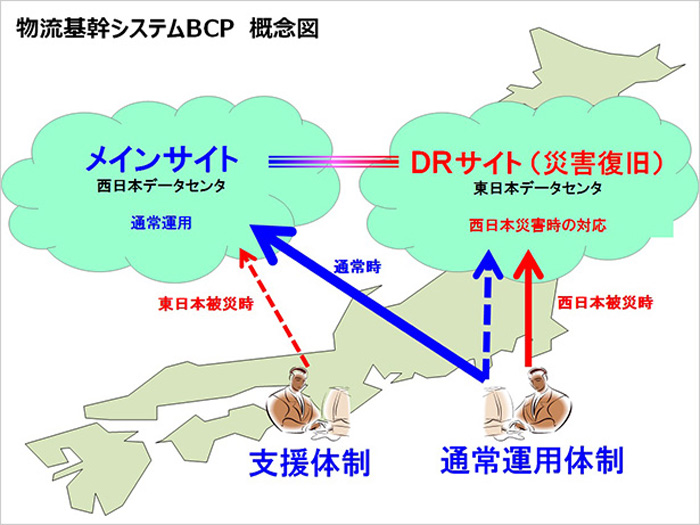 物流基幹システムBCP 概念図

メインサイト
西日本データセンタ

通常運用

DRサイト（災害復旧）
東日本データセンタ

西日本災害時の対応

通常時

東日本被災時

西日本被災時

支援体制

通常運用体制